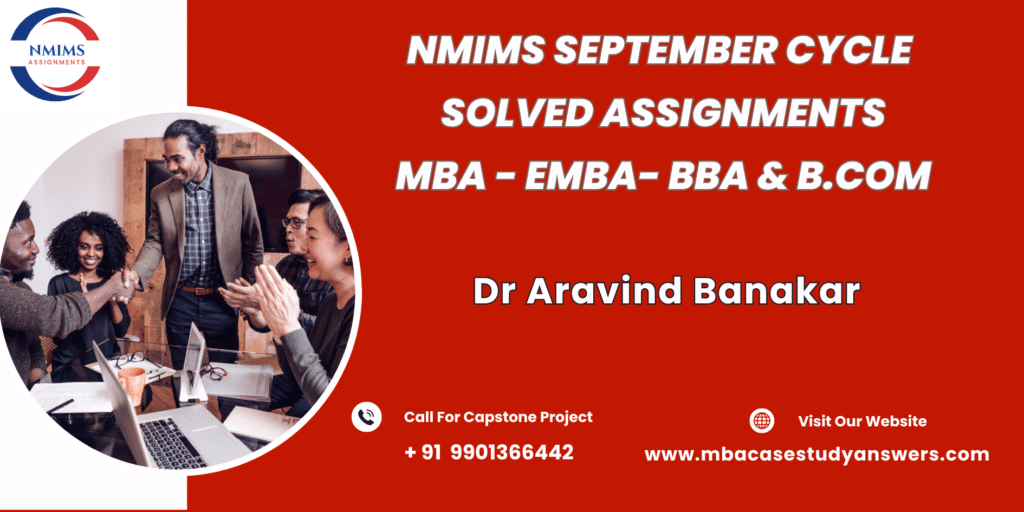 NMIMS
ASSIGNMENTS

NMIMS SEPTEMBER CYCLE
SOLVED ASSIGNMENTS
MBA - EMBA- BBA & B.COM

Dr Aravind Banakar

Call For Capstone Project
+ 91 9901366442

Visit Our Website
www.mbacasestudyanswers.com